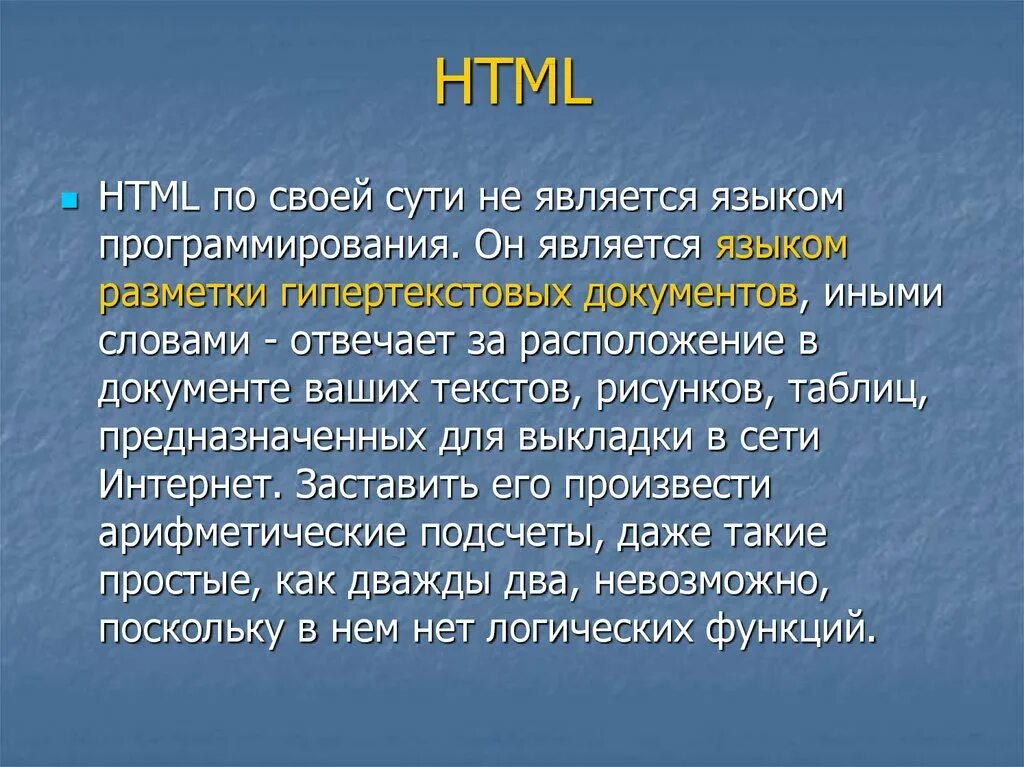 HTML

HTML по своей сути не является языком программирования. Он является языком разметки гипертекстовых документов, иными словами - отвечает за расположение в документе ваших текстов, рисунков, таблиц, предназначенных для выкладки в сети Интернет. Заставить его произвести арифметические подсчеты, даже такие простые, как дважды два, невозможно, поскольку в нем нет логических функций.